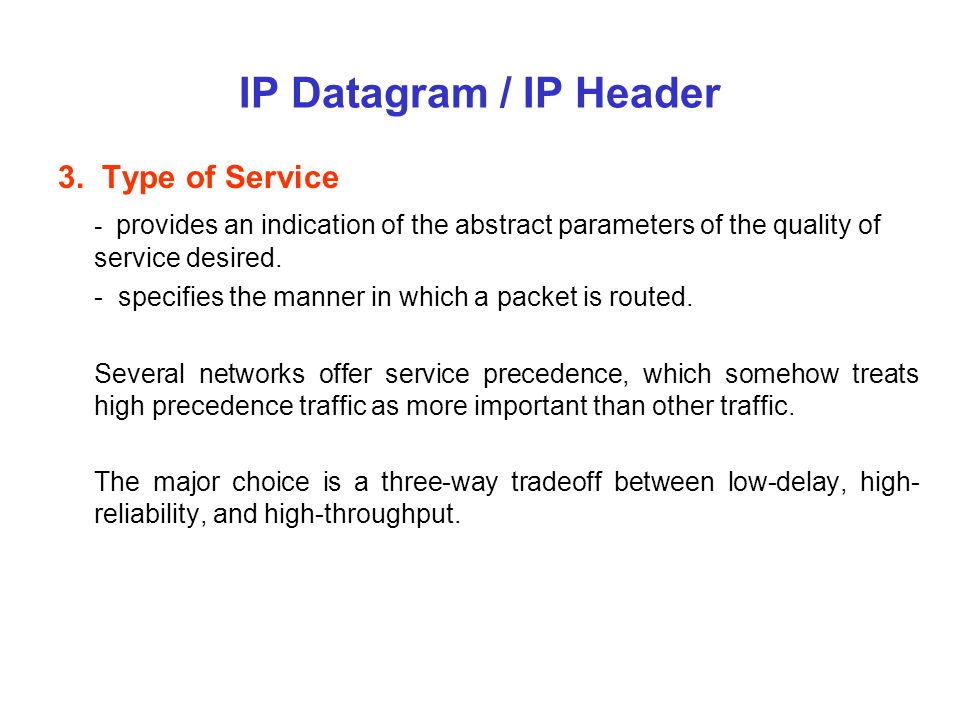 IP Datagram / IP Header

3. Type of Service

- provides an indication of the abstract parameters of the quality of service desired.

- specifies the manner in which a packet is routed.

Several networks offer service precedence, which somehow treats high precedence traffic as more important than other traffic.

The major choice is a three-way tradeoff between low-delay, high-reliability, and high-throughput.